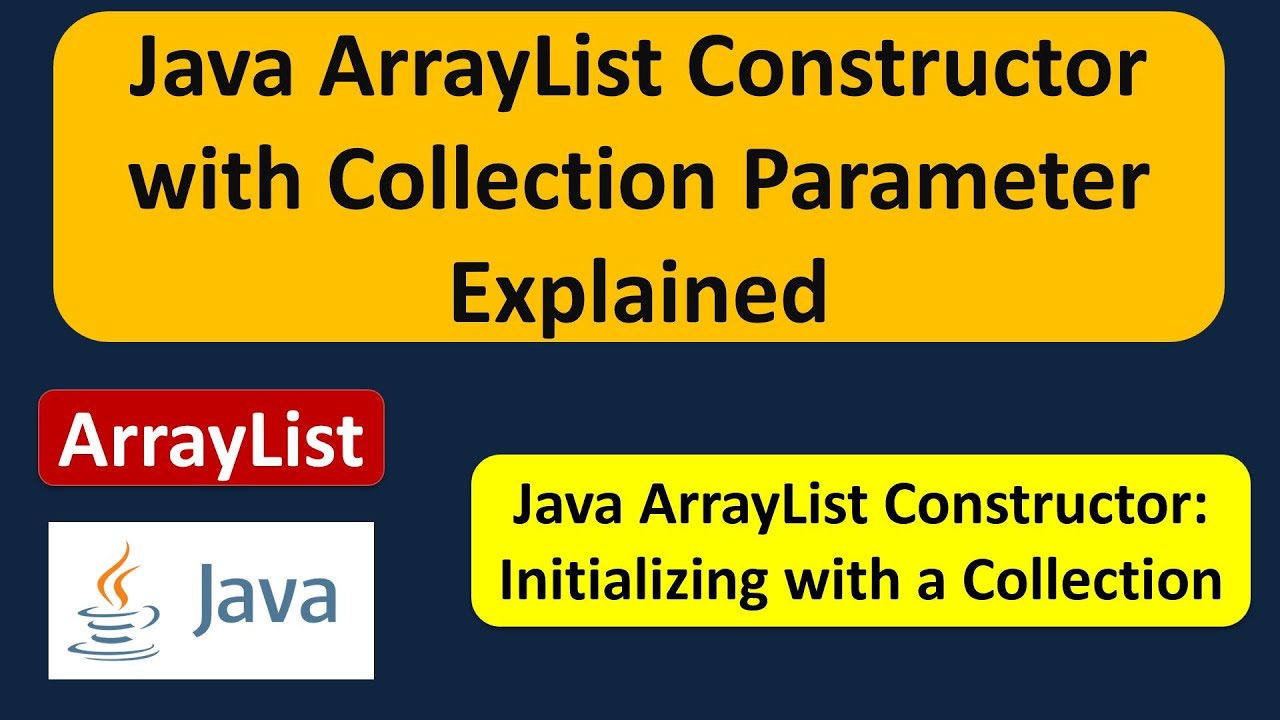 Java ArrayList Constructor with Collection Parameter Explained

ArrayList

Java

Java ArrayList Constructor: Initializing with a Collection